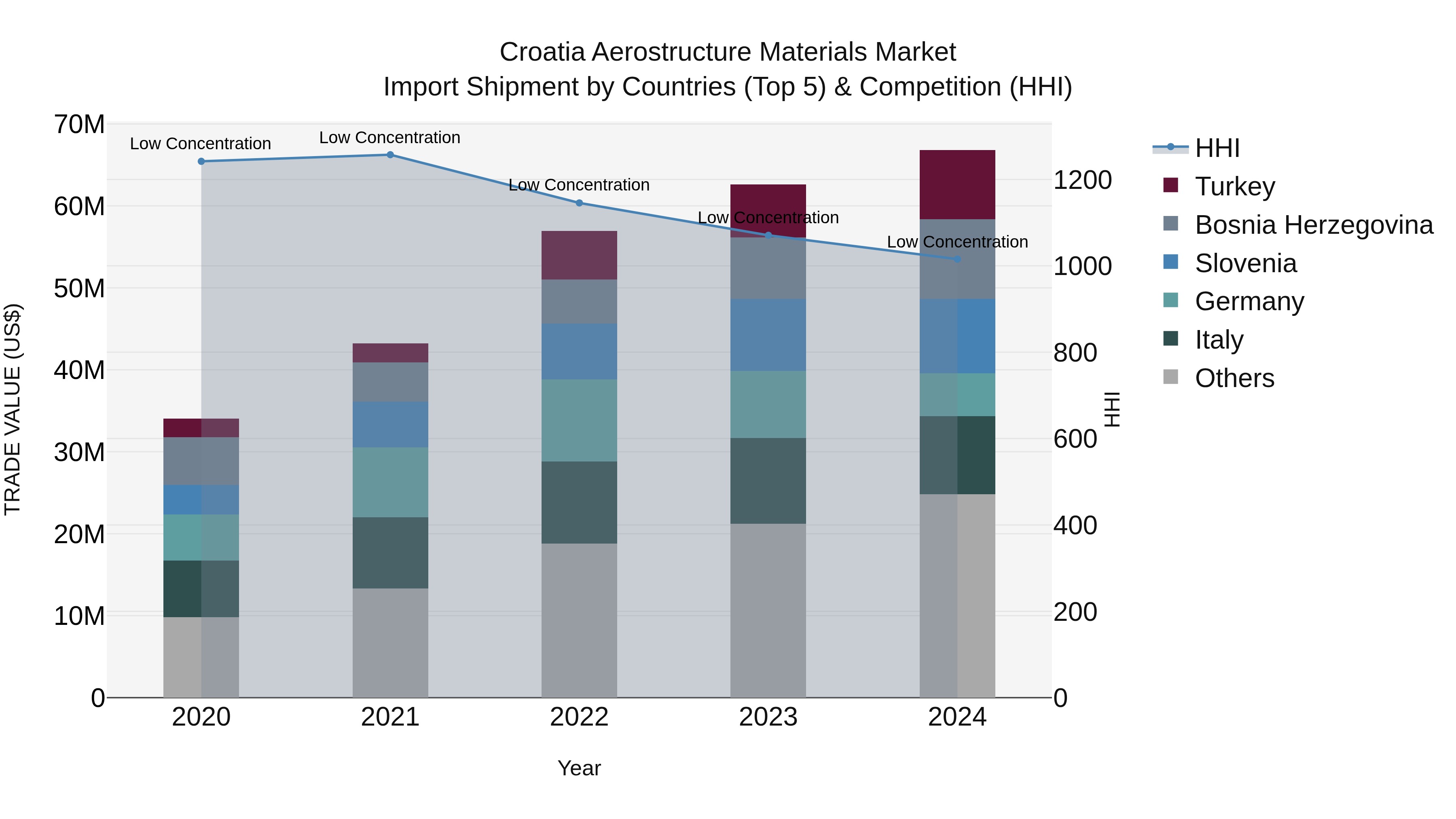 Croatia Aerostructure Materials Market
Import Shipment by Countries (Top 5) & Competition (HHI)

TRADE VALUE (US$)

70M
60M
50M
40M
30M
20M
10M
0

Low Concentration
Low Concentration
Low Concentration
Low Concentration
Low Concentration

2020
2021
2022
2023
2024

Year

1200
1000
800
600
400
200
0

HHI

HHI
Turkey
Bosnia Herzegovina
Slovenia
Germany
Italy
Others